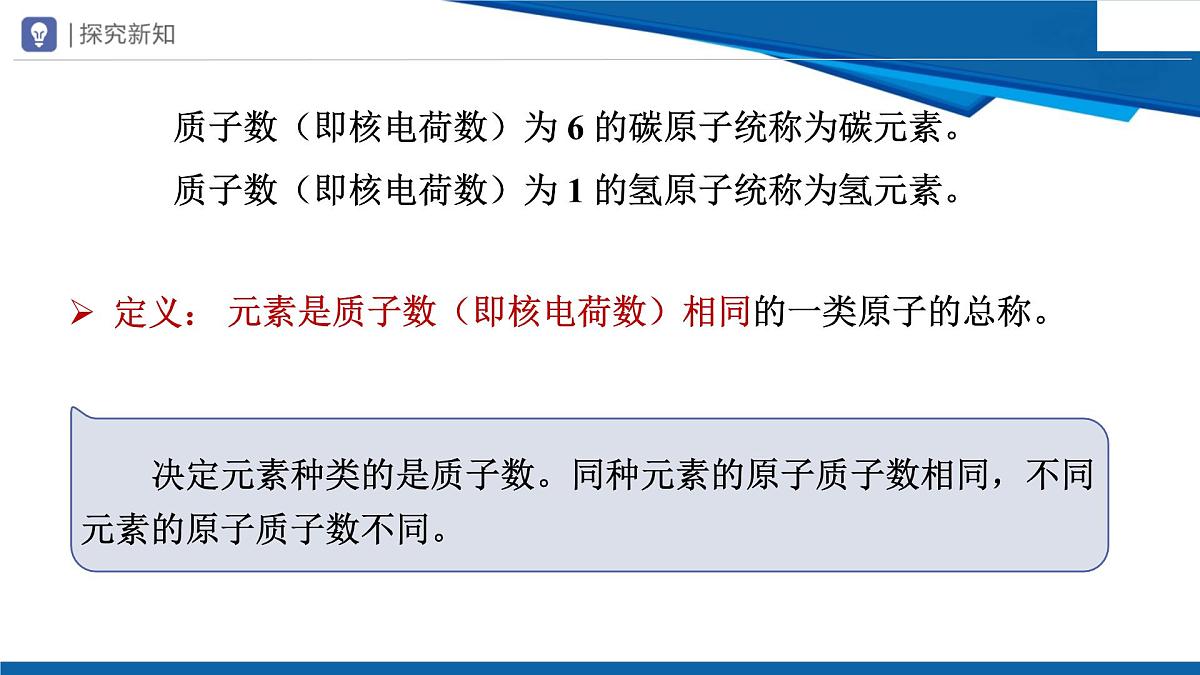 探究新知

质子数（即核电荷数）为6的碳原子统称为碳元素。

质子数（即核电荷数）为1的氢原子统称为氢元素。

➢ 定义：元素是质子数（即核电荷数）相同的一类原子的总称。

决定元素种类的是质子数。同种元素的原子质子数相同，不同元素的原子质子数不同。